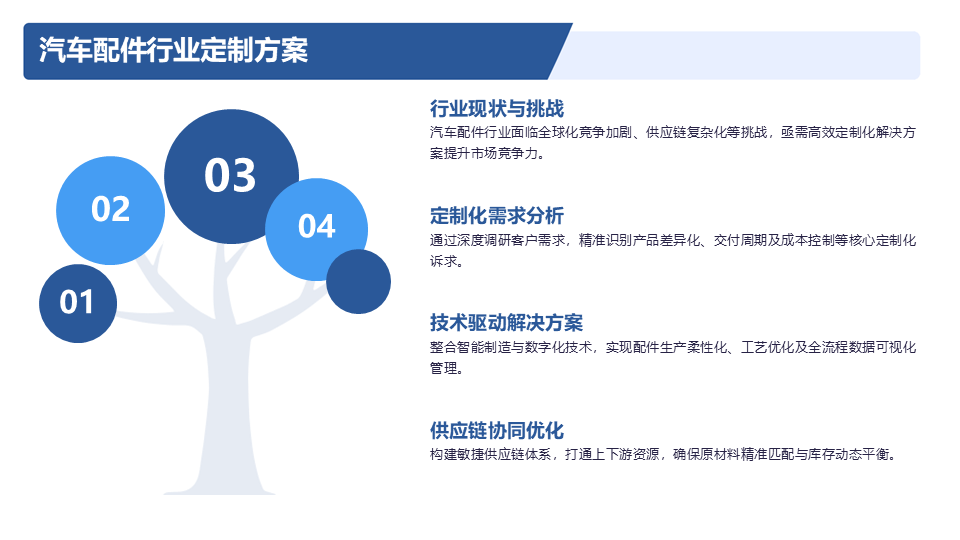 汽车配件行业定制方案

01

02

03

04

行业现状与挑战
汽车配件行业面临全球化竞争加剧、供应链复杂化等挑战，亟需高效定制化解决方案提升市场竞争力。

定制化需求分析
通过深度调研客户需求，精准识别产品差异化、交付周期及成本控制等核心定制化诉求。

技术驱动解决方案
整合智能制造与数字化技术，实现配件生产柔性化、工艺优化及全流程数据可视化管理。

供应链协同优化
构建敏捷供应链体系，打通上下游资源，确保原材料精准匹配与库存动态平衡。